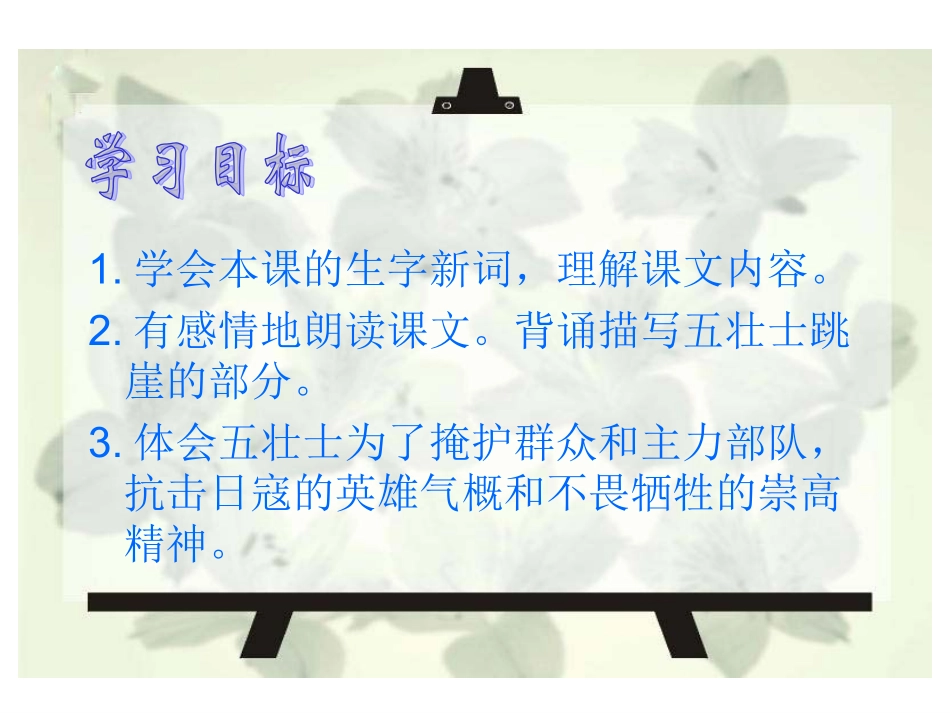 学习目标

1. 学会本课的生字新词，理解课文内容。

2. 有感情地朗读课文。背诵描写五壮士跳崖的部分。

3. 体会五壮士为了掩护群众和主力部队，抗击日寇的英雄气概和不畏牺牲的崇高精神。